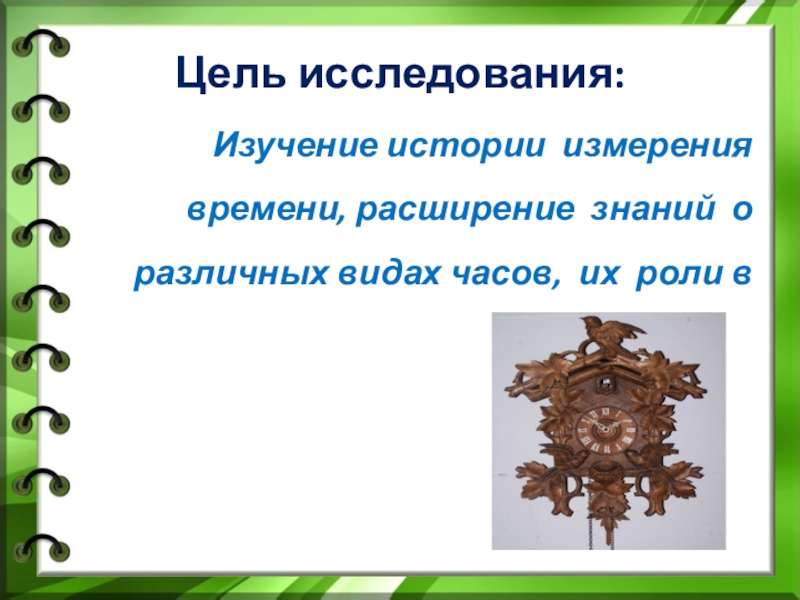 Цель исследования:

Изучение истории измерения времени, расширение знаний о различных видах часов, их роли в